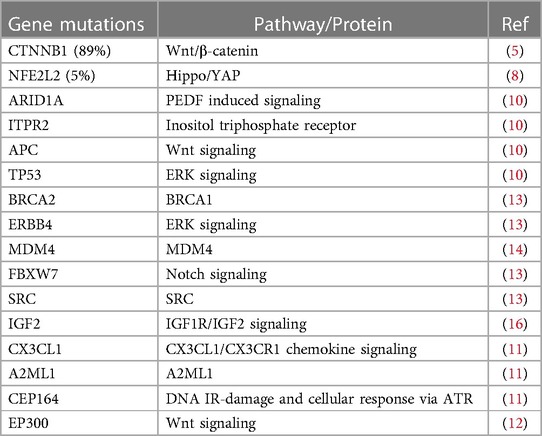 | Gene mutations | Pathway/Protein | Ref |
|---|---|---|
| CTNNB1 (89%) | Wnt/β-catenin | (5) |
| NFE2L2 (5%) | Hippo/YAP | (8) |
| ARID1A | PEDF induced signaling | (10) |
| ITPR2 | Inositol triphosphate receptor | (10) |
| APC | Wnt signaling | (10) |
| TP53 | ERK signaling | (10) |
| BRCA2 | BRCA1 | (13) |
| ERBB4 | ERK signaling | (13) |
| MDM4 | MDM4 | (14) |
| FBXW7 | Notch signaling | (13) |
| SRC | SRC | (13) |
| IGF2 | IGF1R/IGF2 signaling | (16) |
| CX3CL1 | CX3CL1/CX3CR1 chemokine signaling | (11) |
| A2ML1 | A2ML1 | (11) |
| CEP164 | DNA IR-damage and cellular response via ATR | (11) |
| EP300 | Wnt signaling | (12) |